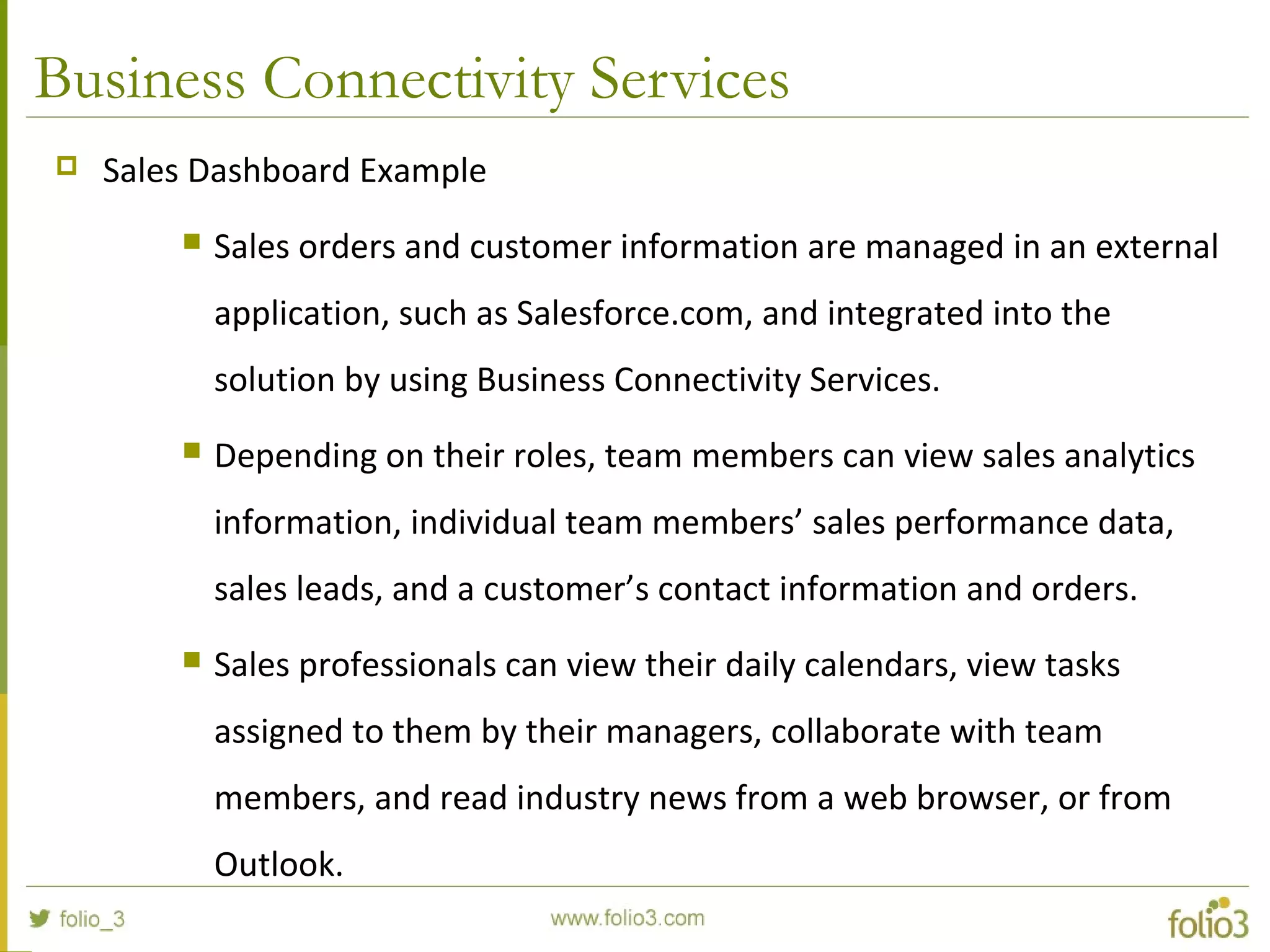 Business Connectivity Services

Sales Dashboard Example

Sales orders and customer information are managed in an external application, such as Salesforce.com, and integrated into the solution by using Business Connectivity Services.

Depending on their roles, team members can view sales analytics information, individual team members’ sales performance data, sales leads, and a customer’s contact information and orders.

Sales professionals can view their daily calendars, view tasks assigned to them by their managers, collaborate with team members, and read industry news from a web browser, or from Outlook.

folio_3

www.folio3.com

folio3